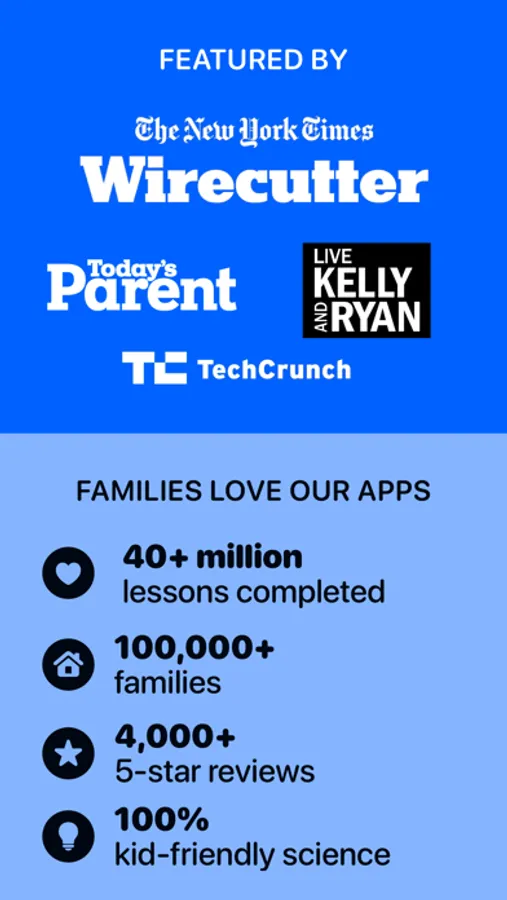 FEATURED BY

The New York Times
Wirecutter

Today's Parent

LIVE KELLY AND RYAN

TC TechCrunch

FAMILIES LOVE OUR APPS

40+ million
lessons completed

100,000+
families

4,000+
5-star reviews

100%
kid-friendly science